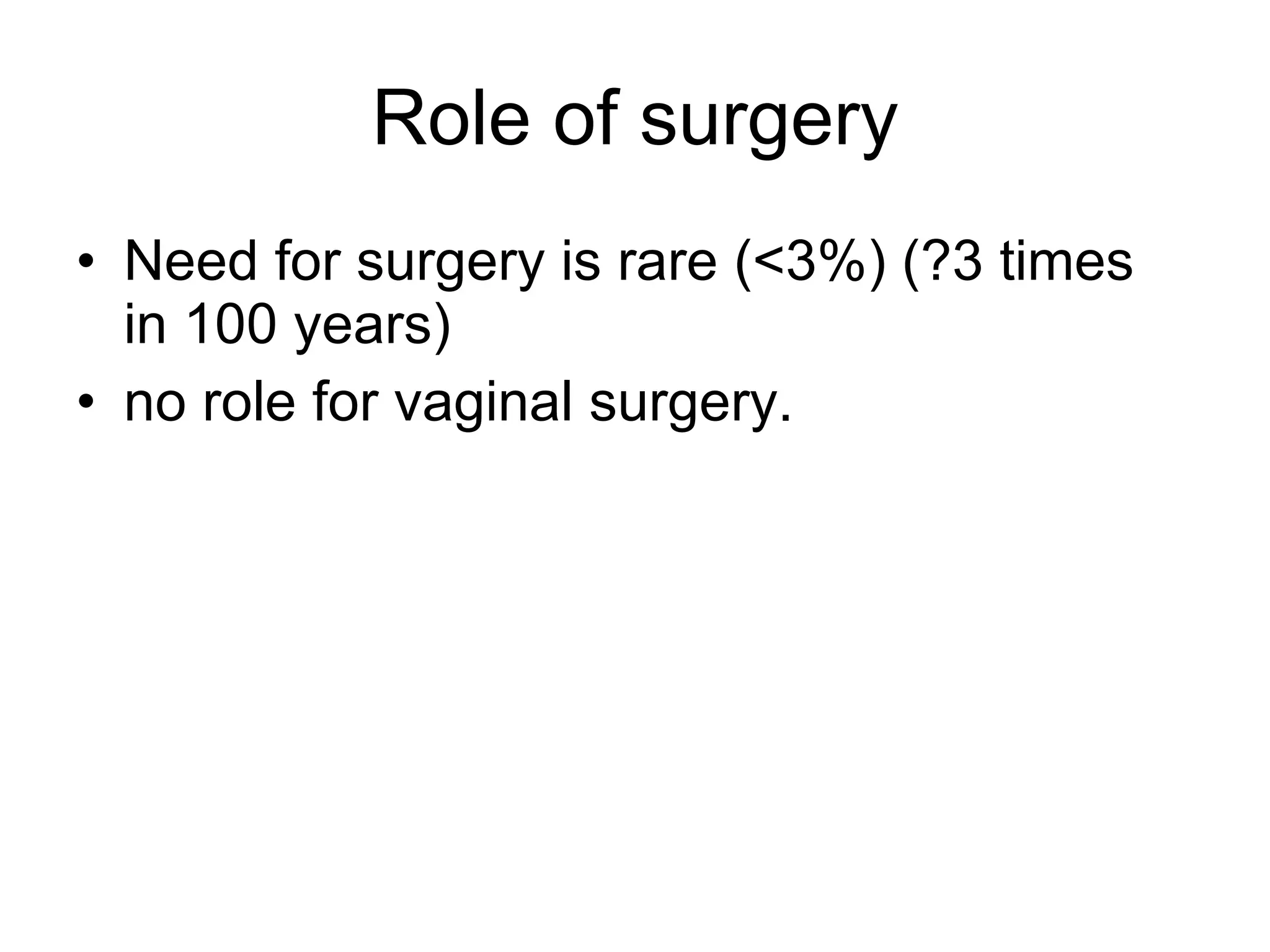 Role of surgery

• Need for surgery is rare (<3%) (?3 times in 100 years)
• no role for vaginal surgery.